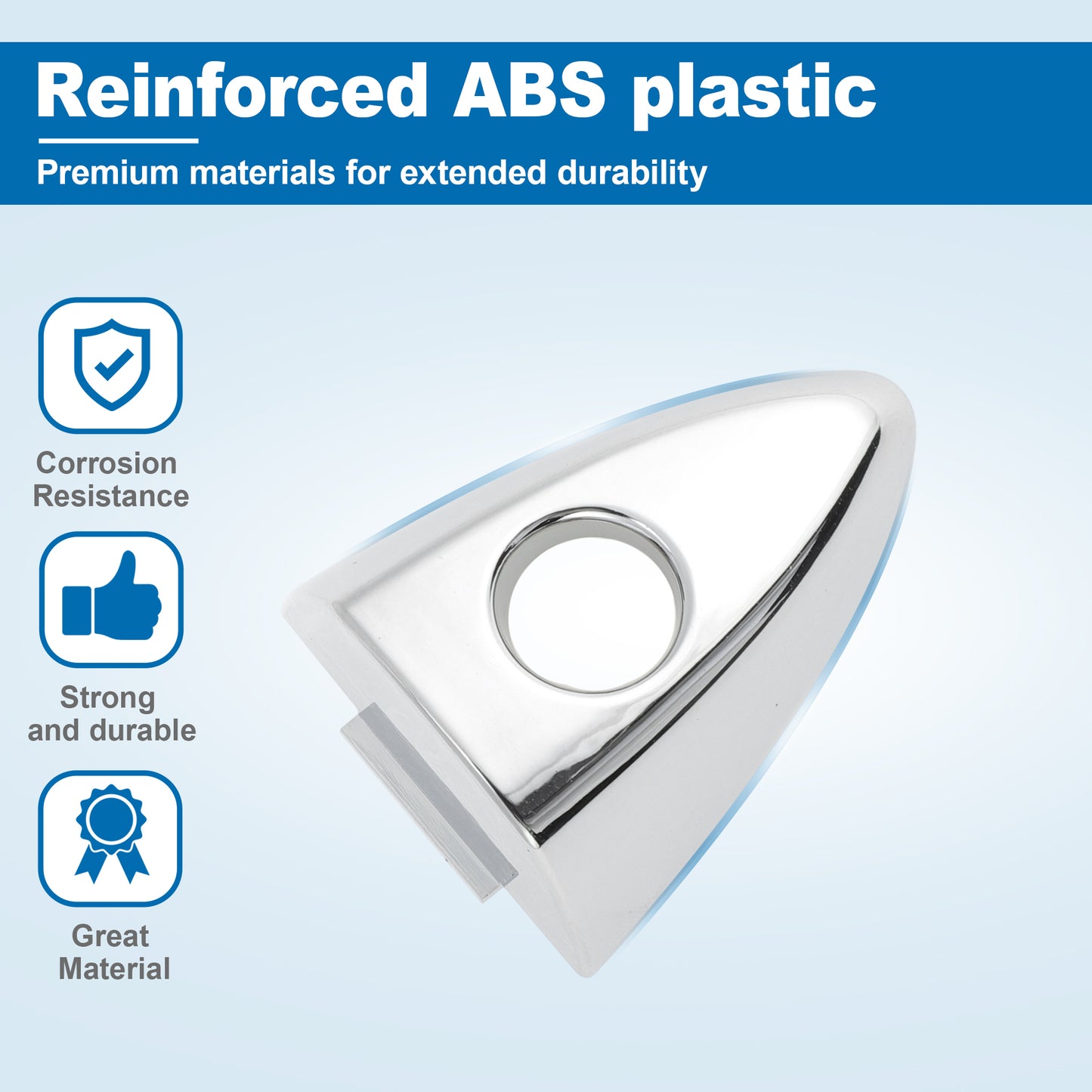 Reinforced ABS plastic

Premium materials for extended durability

Corrosion
Resistance

Strong
and durable

Great
Material